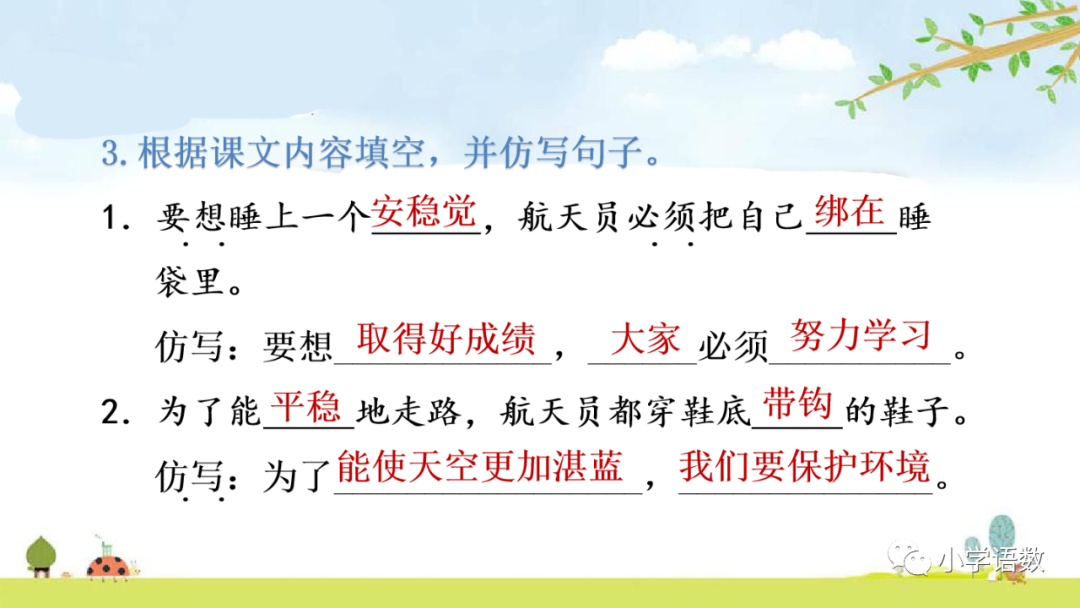 3. 根据课文内容填空，并仿写句子。

1. 要想睡上一个安稳觉，航天员必须把自己绑在睡袋里。

仿写：要想取得好成绩，大家必须努力学习。

2. 为了能平稳地走路，航天员都穿鞋底带钩的鞋子。

仿写：为了能使天空更加湛蓝，我们要保护环境。

小学语数